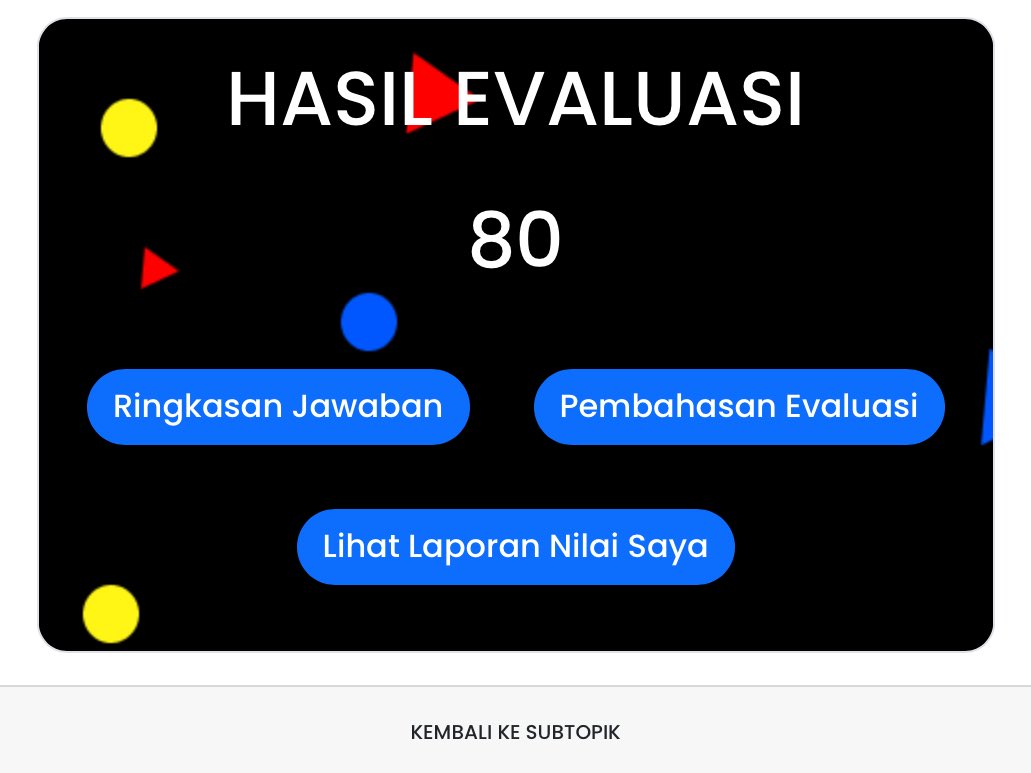 HASIL EVALUASI

80

Ringkasan Jawaban

Pembahasan Evaluasi

Lihat Laporan Nilai Saya

KEMBALI KE SUBTOPIK